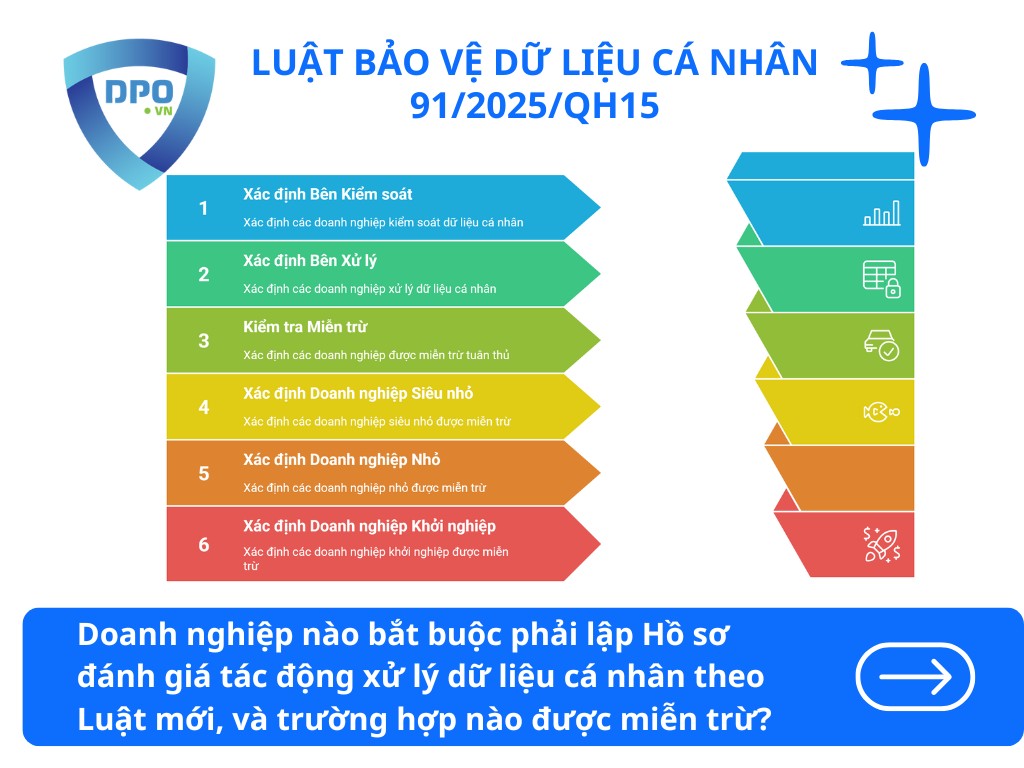 DPO
.VN

LUẬT BẢO VỆ DỮ LIỆU CÁ NHÂN 91/2025/QH15

1
Xác định Bên Kiểm soát
Xác định các doanh nghiệp kiểm soát dữ liệu cá nhân

2
Xác định Bên Xử lý
Xác định các doanh nghiệp xử lý dữ liệu cá nhân

3
Kiểm tra Miễn trừ
Xác định các doanh nghiệp được miễn trừ tuân thủ

4
Xác định Doanh nghiệp Siêu nhỏ
Xác định các doanh nghiệp siêu nhỏ được miễn trừ

5
Xác định Doanh nghiệp Nhỏ
Xác định các doanh nghiệp nhỏ được miễn trừ

6
Xác định Doanh nghiệp Khởi nghiệp
Xác định các doanh nghiệp khởi nghiệp được miễn trừ

Doanh nghiệp nào bắt buộc phải lập Hồ sơ đánh giá tác động xử lý dữ liệu cá nhân theo Luật mới, và trường hợp nào được miễn trừ?